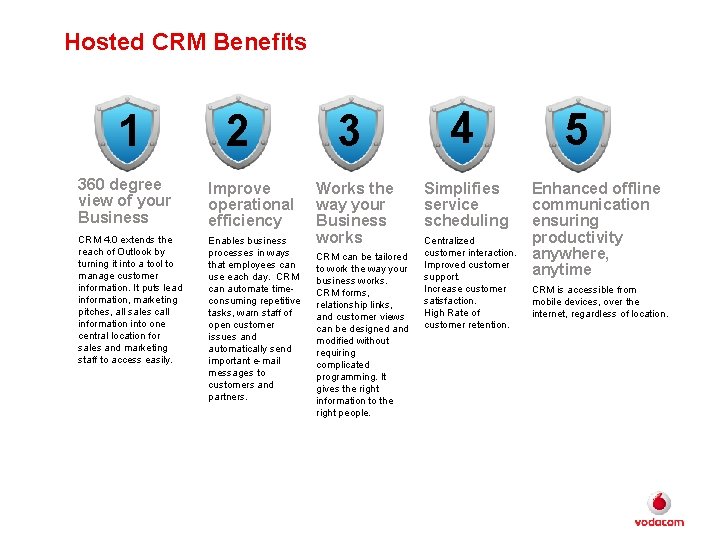 Hosted CRM Benefits

1

360 degree view of your Business

CRM 4.0 extends the reach of Outlook by turning it into a tool to manage customer information. It puts lead information, marketing pitches, all sales call information into one central location for sales and marketing staff to access easily.

2

Improve operational efficiency

Enables business processes in ways that employees can use each day. CRM can automate time-consuming repetitive tasks, warn staff of open customer issues and automatically send important e-mail messages to customers and partners.

3

Works the way your Business works

CRM can be tailored to work the way your business works. CRM forms, relationship links, and customer views can be designed and modified without requiring complicated programming. It gives the right information to the right people.

4

Simplifies service scheduling

Centralized customer interaction. Improved customer support. Increase customer satisfaction. High Rate of customer retention.

5

Enhanced offline communication ensuring productivity anywhere, anytime

CRM is accessible from mobile devices, over the internet, regardless of location.

vodacom